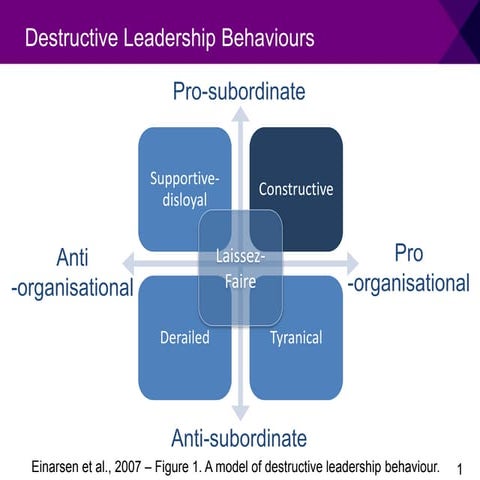 Destructive Leadership Behaviours

Pro-subordinate

Supportive-disloyal

Constructive

Anti -organisational

Laissez-Faire

Pro -organisational

Derailed

Tyranical

Anti-subordinate

Einarsen et al., 2007 – Figure 1. A model of destructive leadership behaviour.

1